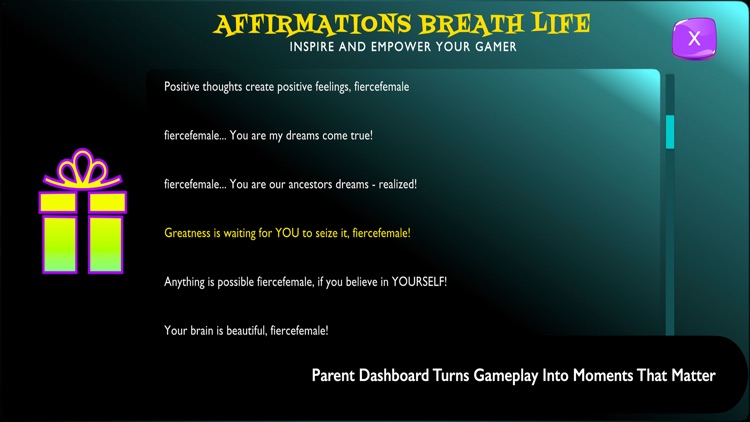 AFFIRMATIONS BREATH LIFE
INSPIRE AND EMPOWER YOUR GAMER

X

Positive thoughts create positive feelings, fiercefemale

fiercefemale... You are my dreams come true!

fiercefemale... You are our ancestors dreams - realized!

Greatness is waiting for YOU to seize it, fiercefemale!

Anything is possible fiercefemale, if you believe in YOURSELF!

Your brain is beautiful, fiercefemale!

Parent Dashboard Turns Gameplay Into Moments That Matter